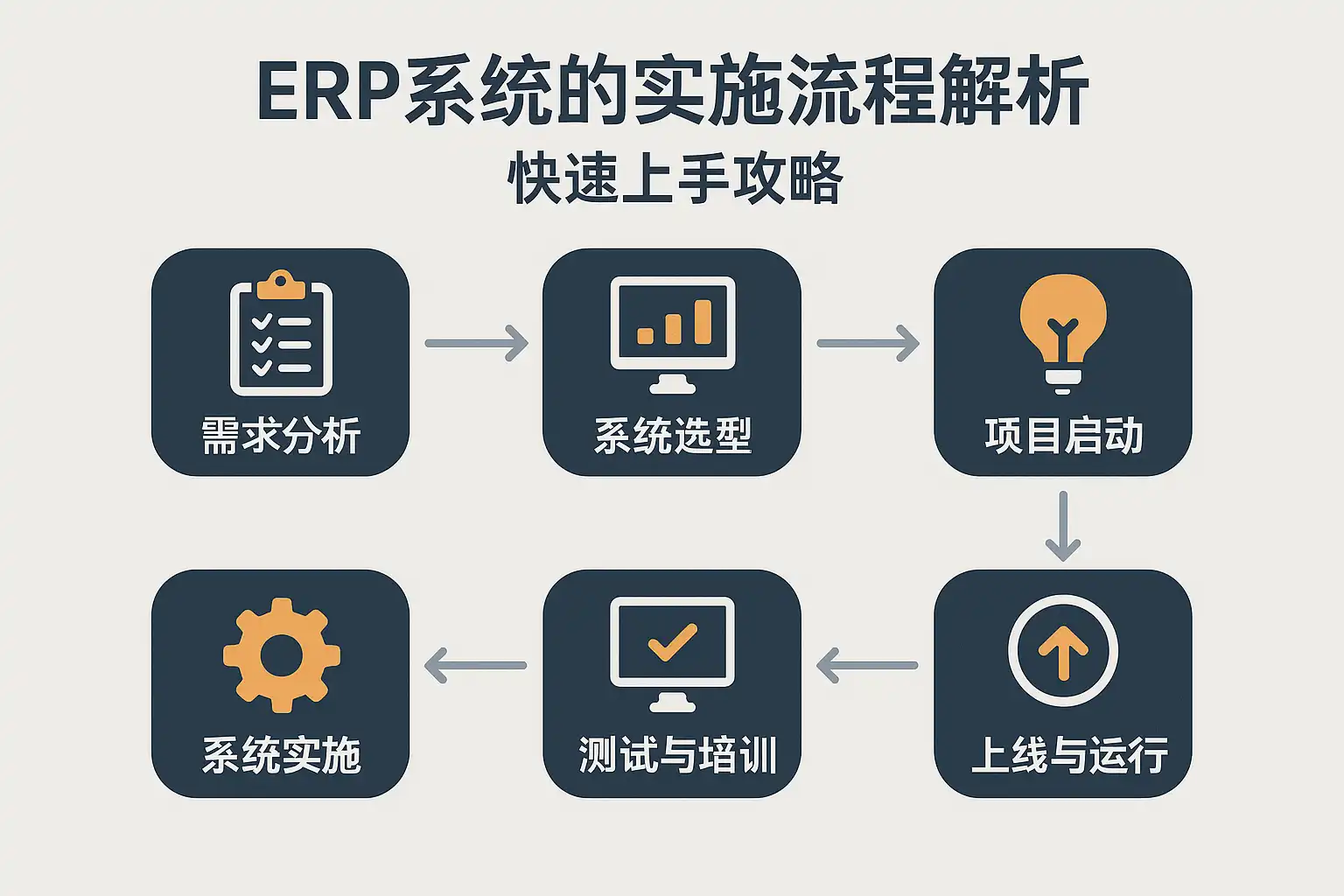 ERP系统的实施流程解析
快速上手攻略

需求分析

系统选型

项目启动

上线与运行

测试与培训

系统实施